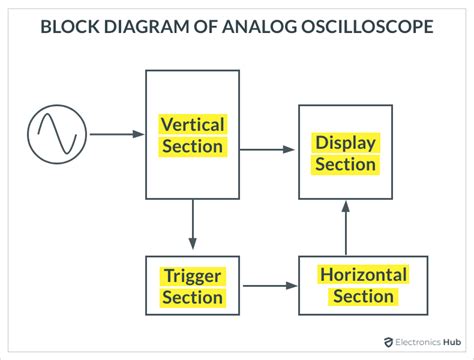 BLOCK DIAGRAM OF ANALOG OSCILLOSCOPE

Vertical Section

Display Section

Trigger Section

Horizontal Section

Electronics Hub